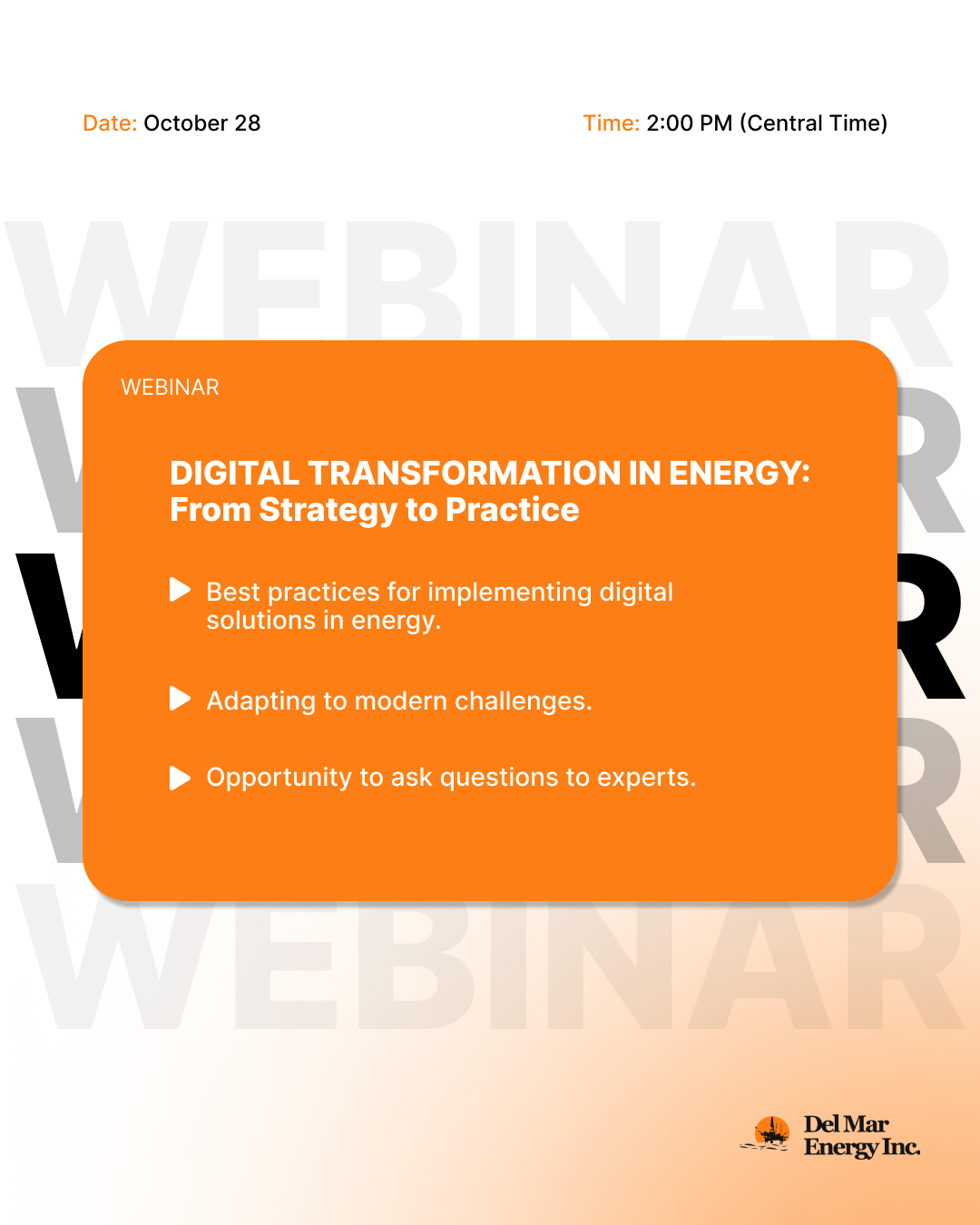 Date: October 28

Time: 2:00 PM (Central Time)

WEBINAR

WEBINAR

DIGITAL TRANSFORMATION IN ENERGY: From Strategy to Practice

Best practices for implementing digital solutions in energy.

Adapting to modern challenges.

Opportunity to ask questions to experts.

WEBINAR

Del Mar Energy Inc.